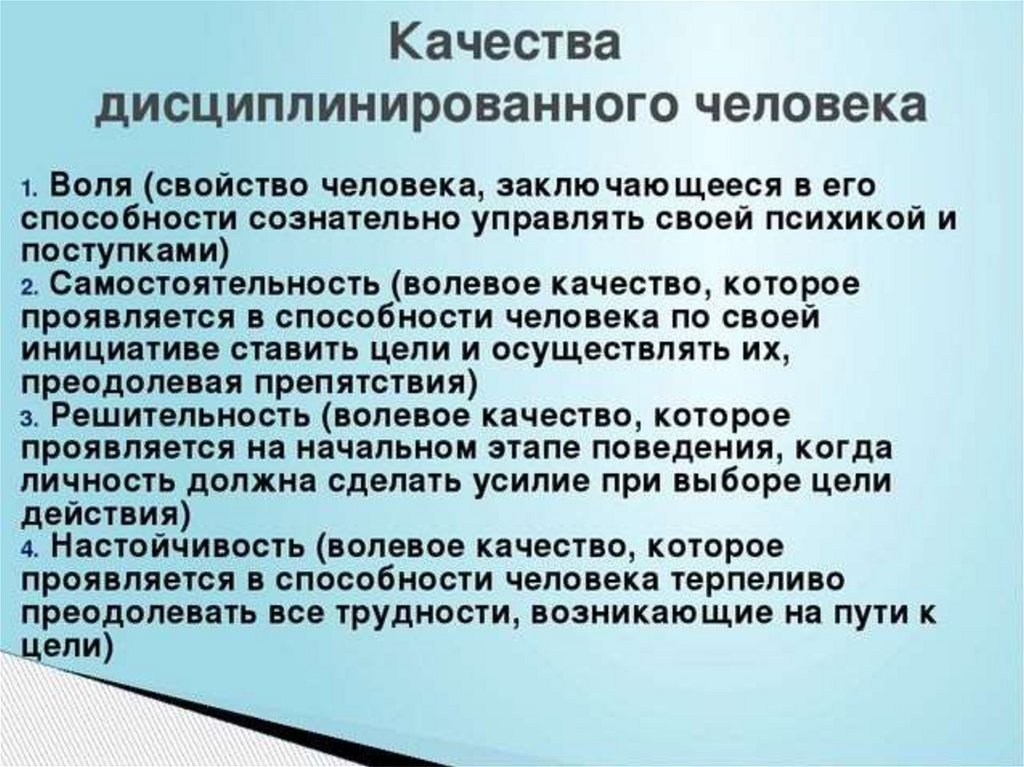 Качества дисциплинированного человека

1. Воля (свойство человека, заключающееся в его способности сознательно управлять своей психикой и поступками)
2. Самостоятельность (волевое качество, которое проявляется в способности человека по своей инициативе ставить цели и осуществлять их, преодолевая препятствия)
3. Решительность (волевое качество, которое проявляется на начальном этапе поведения, когда личность должна сделать усилие при выборе цели действия)
4. Настойчивость (волевое качество, которое проявляется в способности человека терпеливо преодолевать все трудности, возникающие на пути к цели)